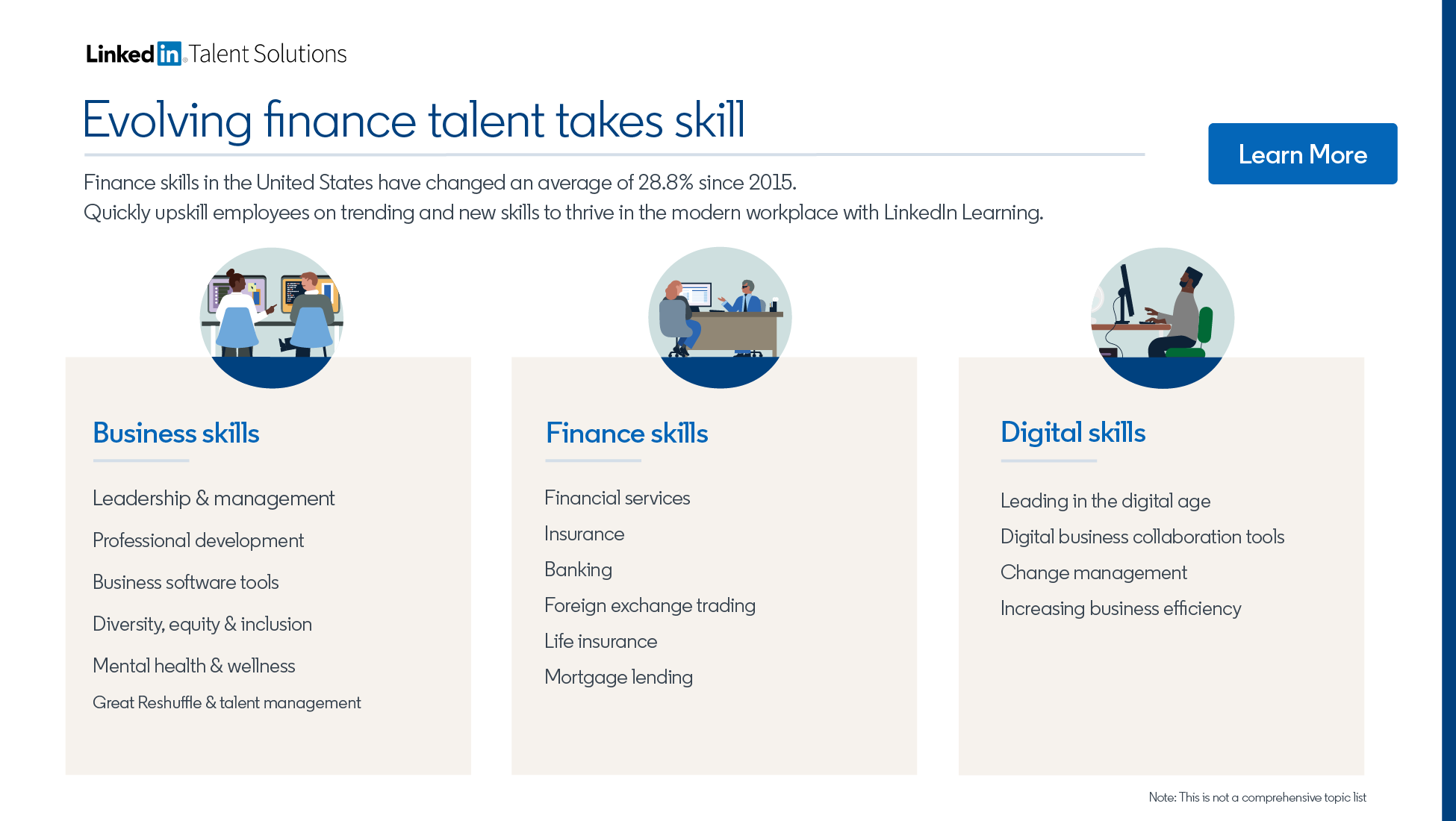 LinkedIn Talent Solutions

Evolving finance talent takes skill

Learn More

Finance skills in the United States have changed an average of 28.8% since 2015.
Quickly upskill employees on trending and new skills to thrive in the modern workplace with LinkedIn Learning.

Business skills

Leadership & management

Professional development

Business software tools

Diversity, equity & inclusion

Mental health & wellness

Great Reshuffle & talent management

Finance skills

Financial services

Insurance

Banking

Foreign exchange trading

Life insurance

Mortgage lending

Digital skills

Leading in the digital age

Digital business collaboration tools

Change management

Increasing business efficiency

Note: This is not a comprehensive topic list